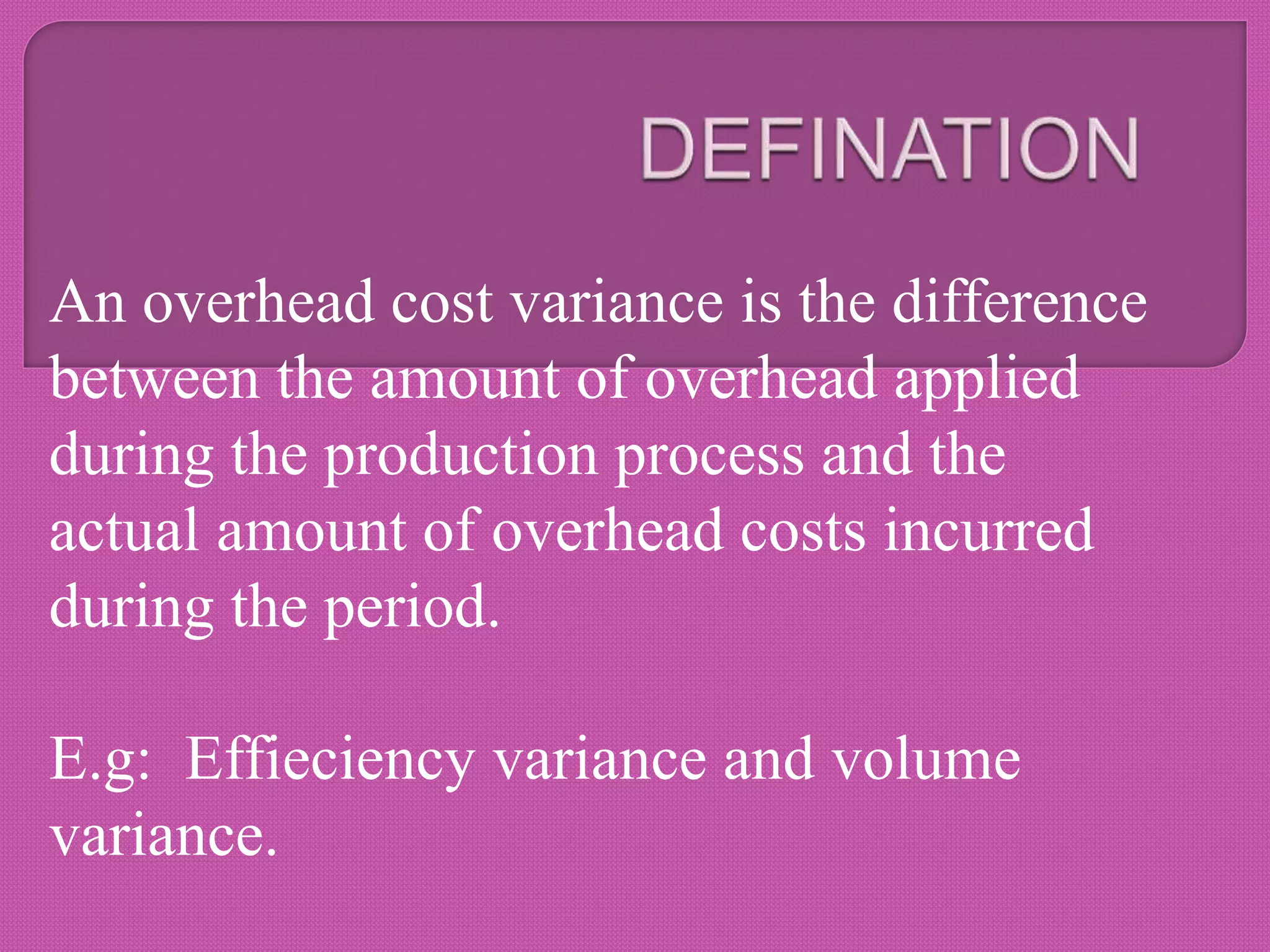 DEFINATION

An overhead cost variance is the difference between the amount of overhead applied during the production process and the actual amount of overhead costs incurred during the period.

E.g: Effieciency variance and volume variance.